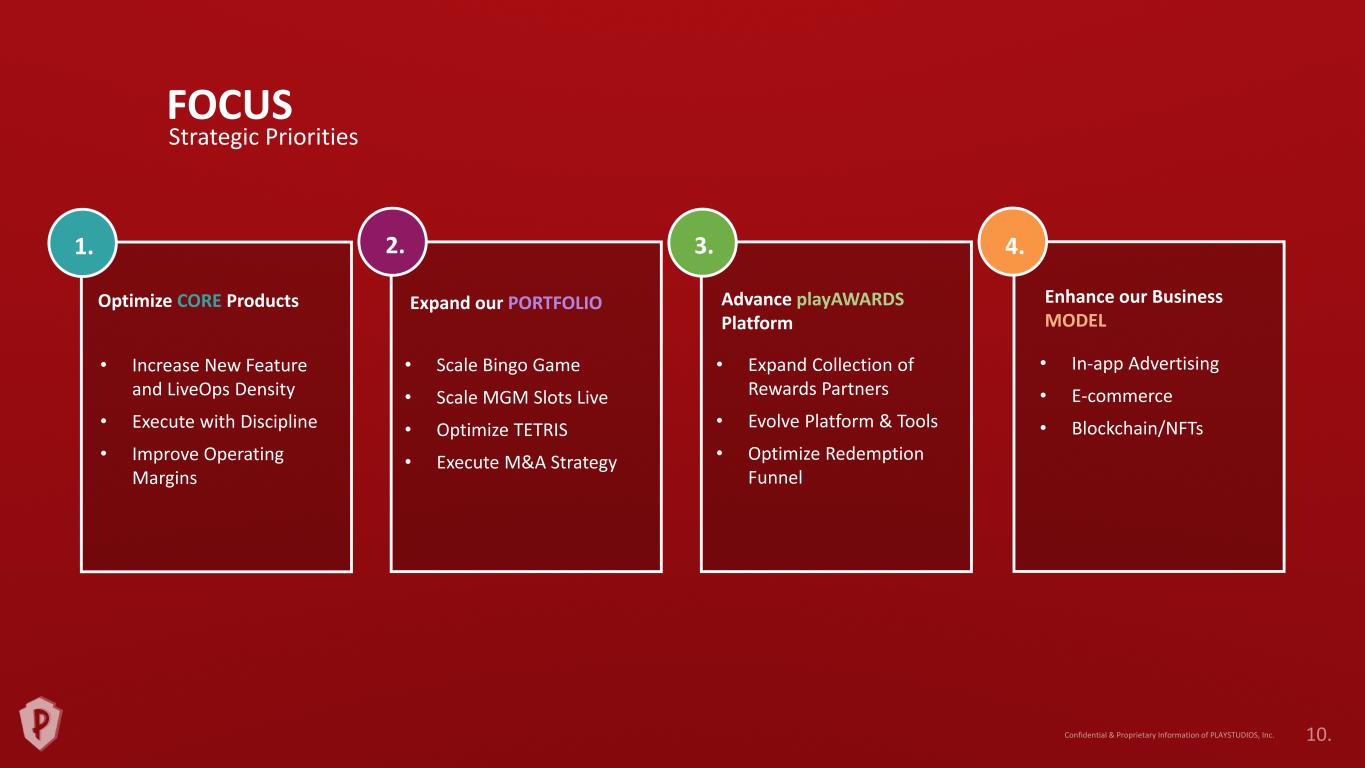 FOCUS
Strategic Priorities

1.
Optimize CORE Products
• Increase New Feature and LiveOps Density
• Execute with Discipline
• Improve Operating Margins

2.
Expand our PORTFOLIO
• Scale Bingo Game
• Scale MGM Slots Live
• Optimize TETRIS
• Execute M&A Strategy

3.
Advance playAWARDS Platform
• Expand Collection of Rewards Partners
• Evolve Platform & Tools
• Optimize Redemption Funnel

4.
Enhance our Business MODEL
• In-app Advertising
• E-commerce
• Blockchain/NFTs

Confidential & Proprietary Information of PLAYSTUDIOS, Inc.
10.